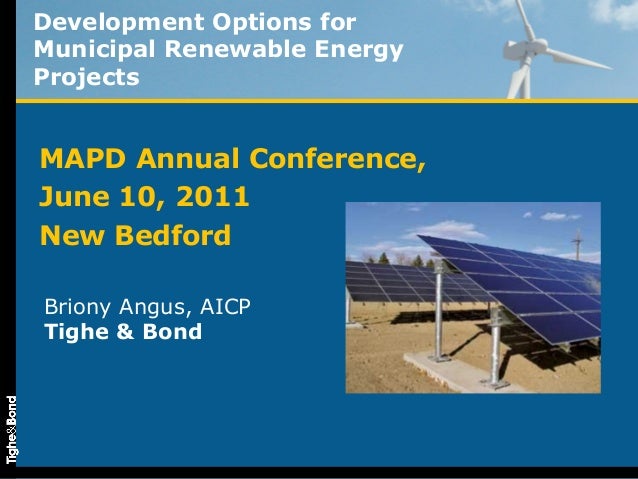 Development Options for Municipal Renewable Energy Projects

MAPD Annual Conference,
June 10, 2011
New Bedford

Briony Angus, AICP
Tighe & Bond

Tighe&Bond